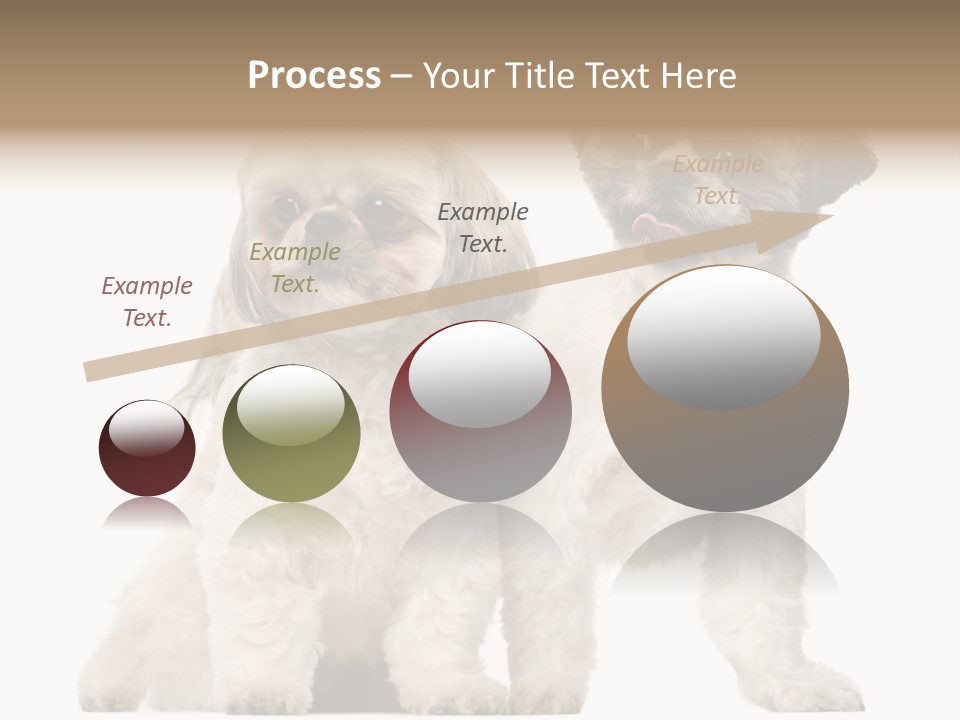 Process – Your Title Text Here

Example Text.

Example Text.

Example Text.

Example Text.